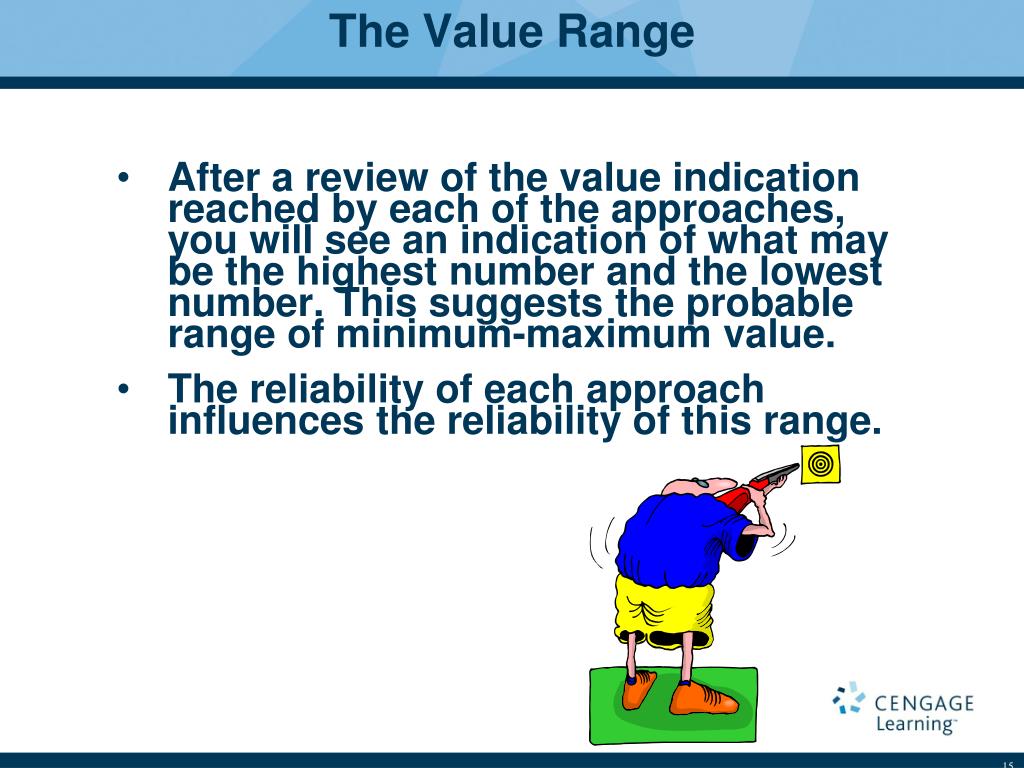 The Value Range

• After a review of the value indication reached by each of the approaches, you will see an indication of what may be the highest number and the lowest number. This suggests the probable range of minimum-maximum value.

• The reliability of each approach influences the reliability of this range.

CENGAGE Learning™

15